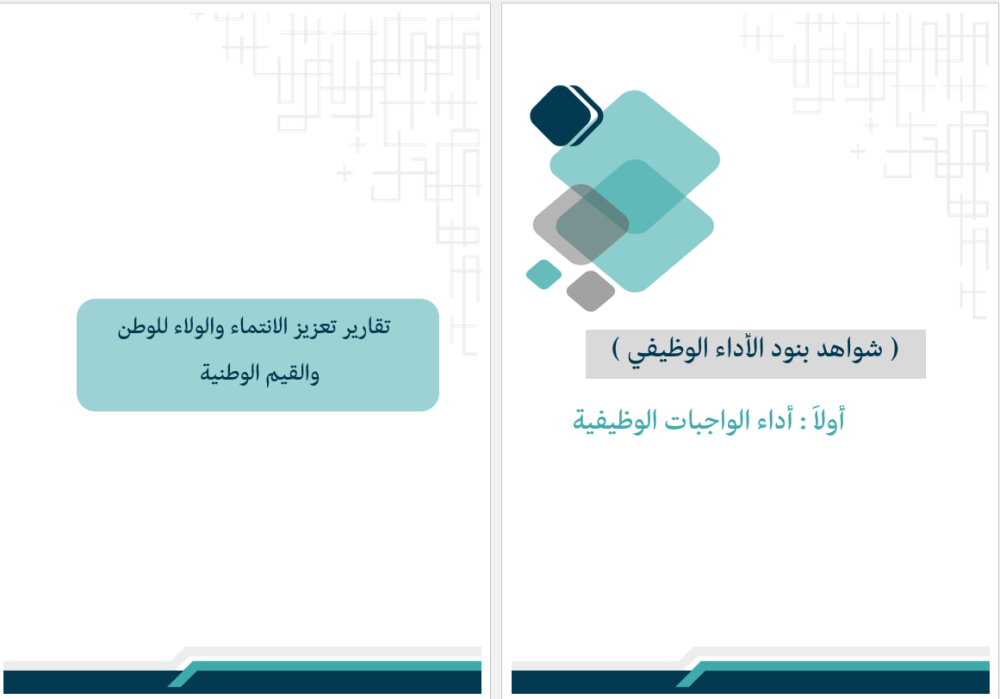 ( شواهد بنود الأداء الوظيفي )

أولاَ : أداء الواجبات الوظيفية

تقارير تعزيز الانتماء والولاء للوطن والقيم الوطنية